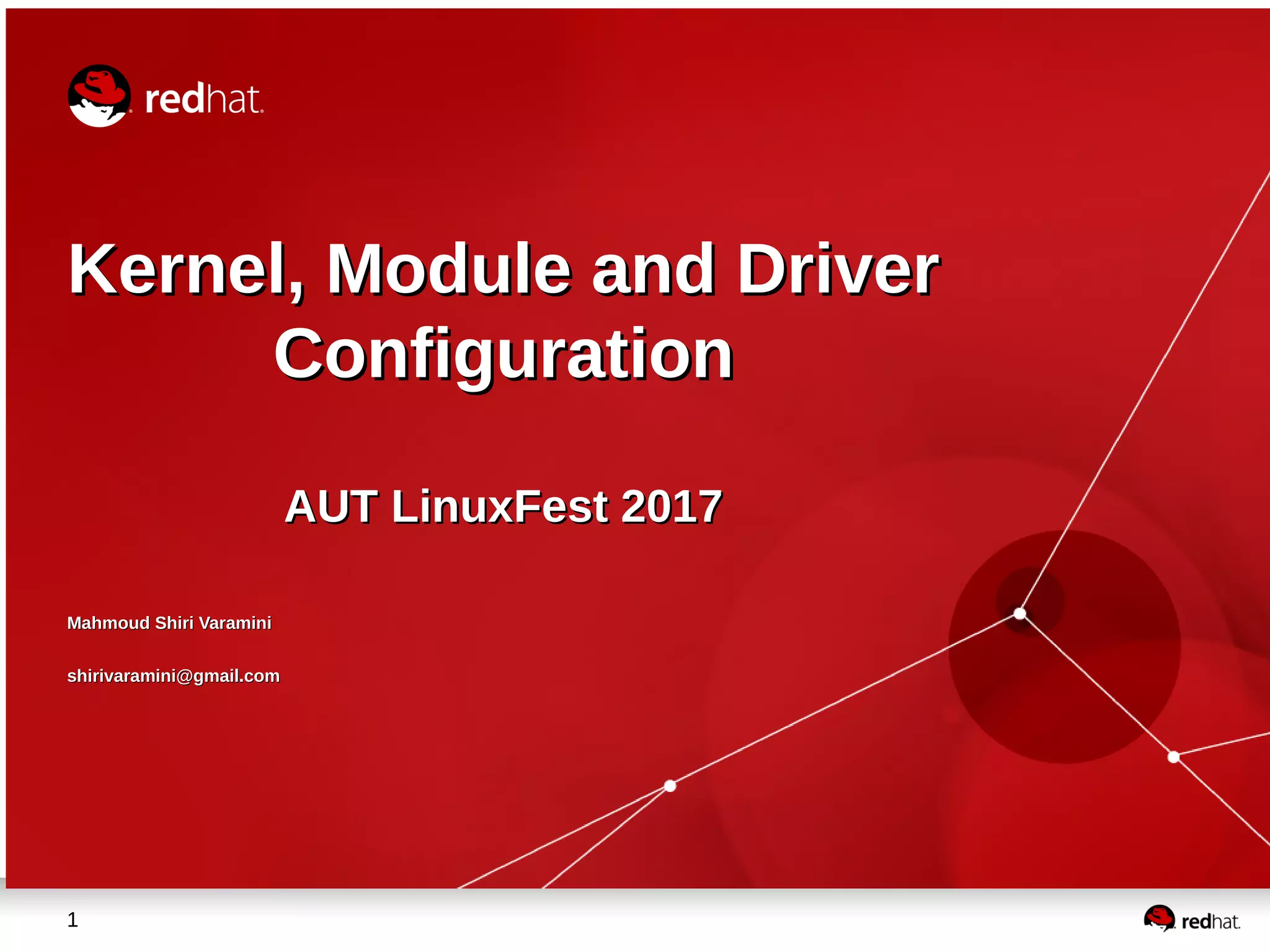 redhat.

Kernel, Module and Driver Configuration

AUT LinuxFest 2017

Mahmoud Shiri Varamini

shirivaramini@gmail.com

1

redhat.